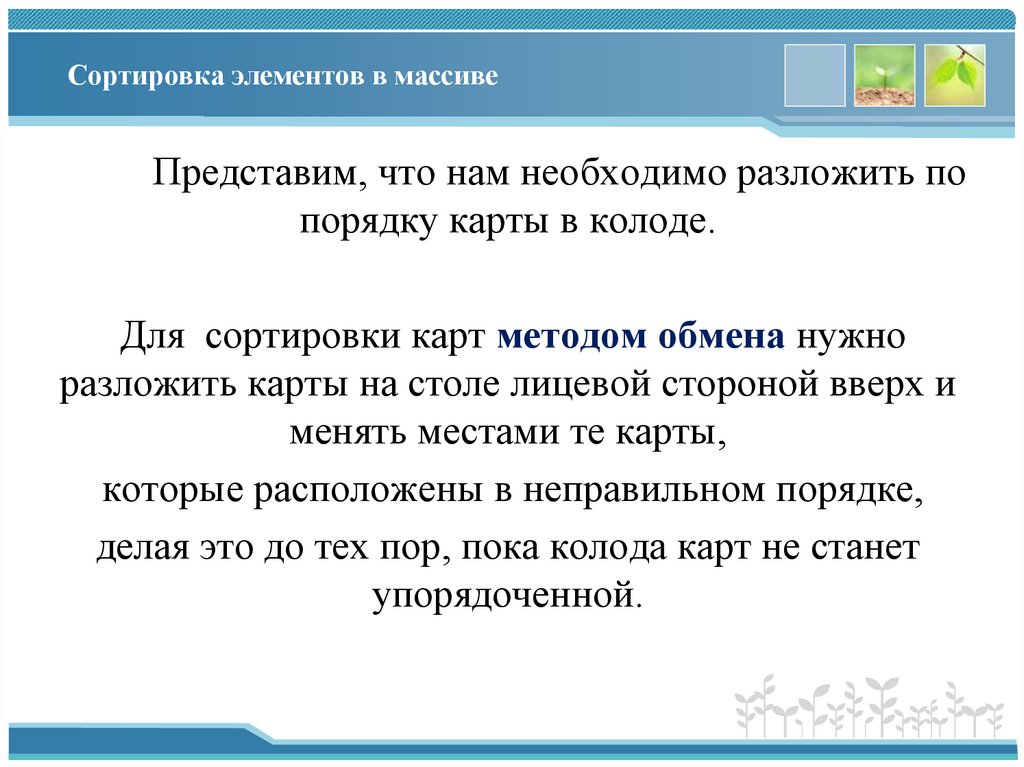 Сортировка элементов в массиве

Представим, что нам необходимо разложить по порядку карты в колоде.

Для сортировки карт методом обмена нужно разложить карты на столе лицевой стороной вверх и менять местами те карты,

которые расположены в неправильном порядке,

делая это до тех пор, пока колода карт не станет упорядоченной.